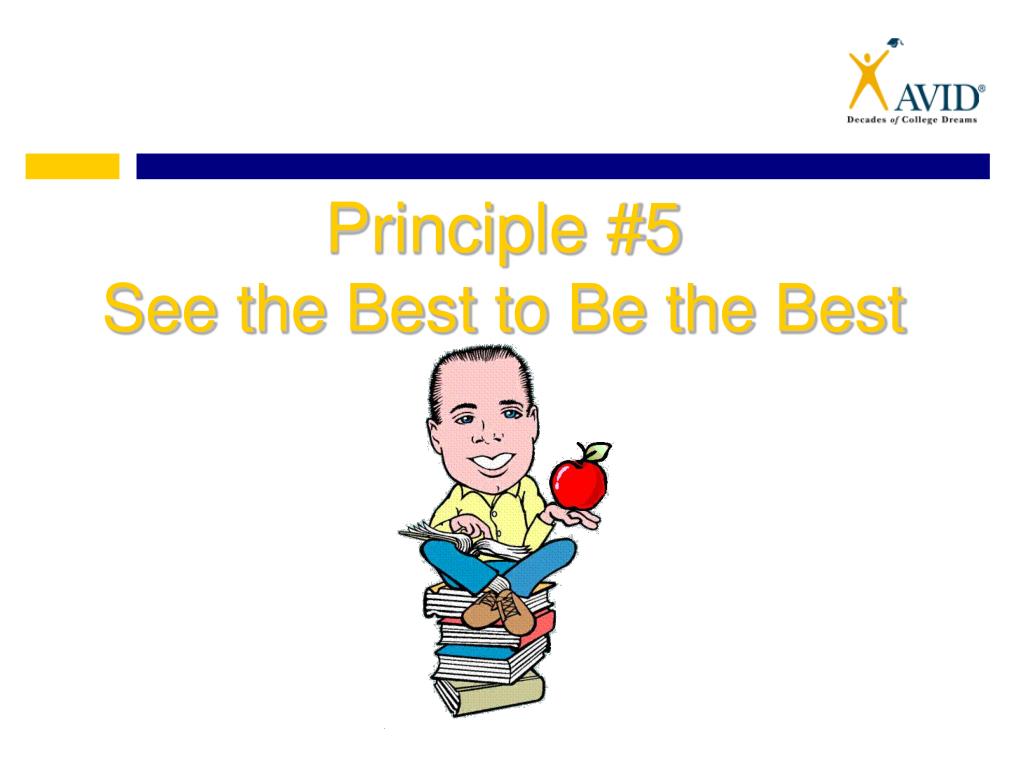 AVID®
Decades of College Dreams

Principle #5
See the Best to Be the Best